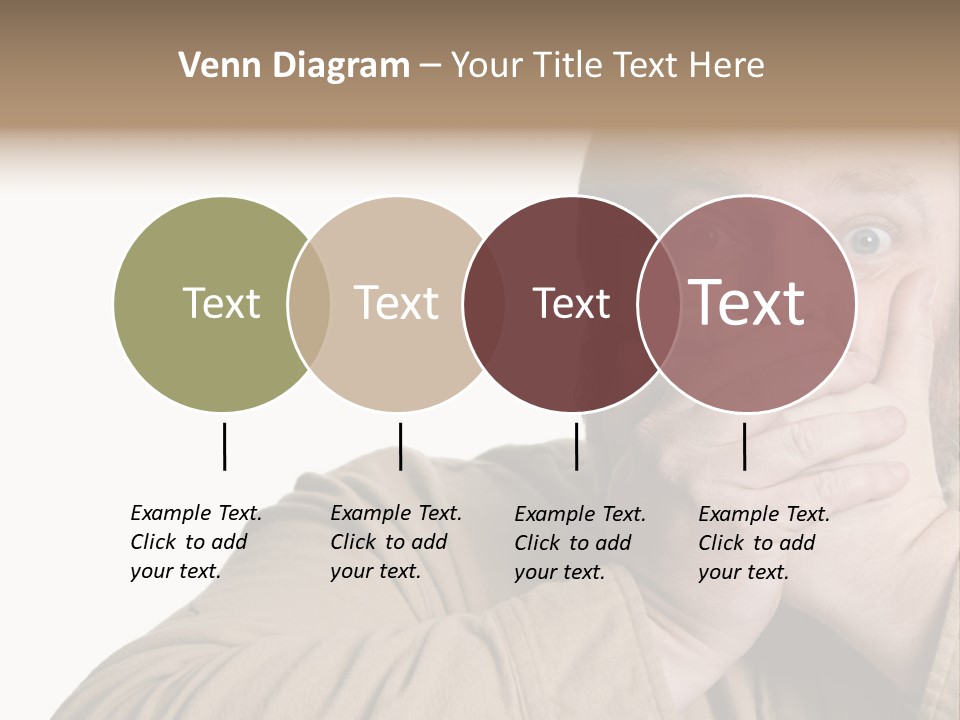 Venn Diagram – Your Title Text Here

Text

Text

Text

Text

Example Text. Click to add your text.

Example Text. Click to add your text.

Example Text. Click to add your text.

Example Text. Click to add your text.